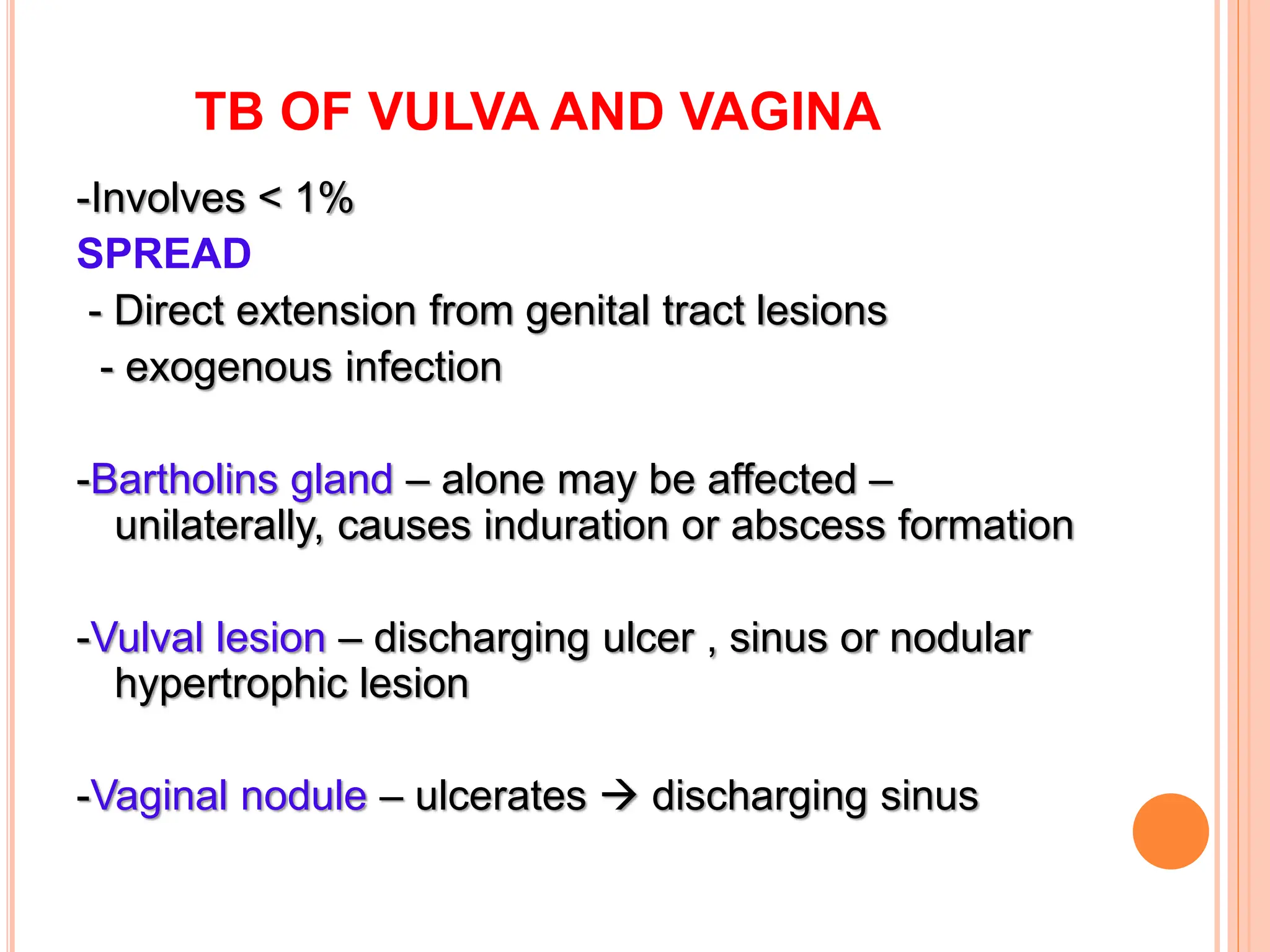 TB OF VULVA AND VAGINA

-Involves < 1%

SPREAD

- Direct extension from genital tract lesions

- exogenous infection

-Bartholins gland – alone may be affected – unilaterally, causes induration or abscess formation

-Vulval lesion – discharging ulcer , sinus or nodular hypertrophic lesion

-Vaginal nodule – ulcerates → discharging sinus